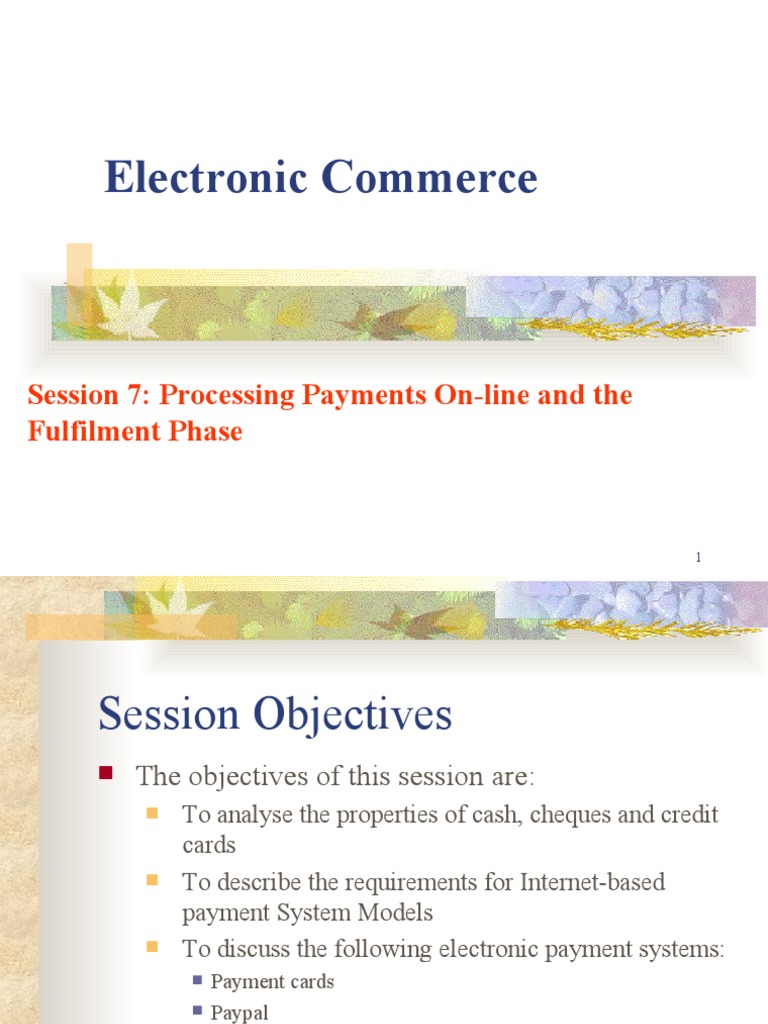 Electronic Commerce

Session 7: Processing Payments On-line and the Fulfilment Phase

1

Session Objectives

The objectives of this session are:

To analyse the properties of cash, cheques and credit cards

To describe the requirements for Internet-based payment System Models

To discuss the following electronic payment systems:

Payment cards

Paypal